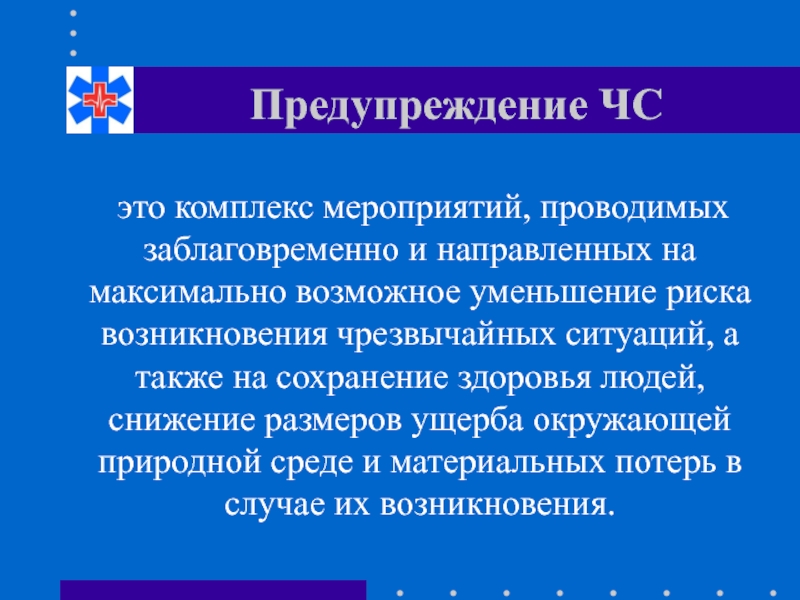 Предупреждение ЧС

это комплекс мероприятий, проводимых заблаговременно и направленных на максимально возможное уменьшение риска возникновения чрезвычайных ситуаций, а также на сохранение здоровья людей, снижение размеров ущерба окружающей природной среде и материальных потерь в случае их возникновения.